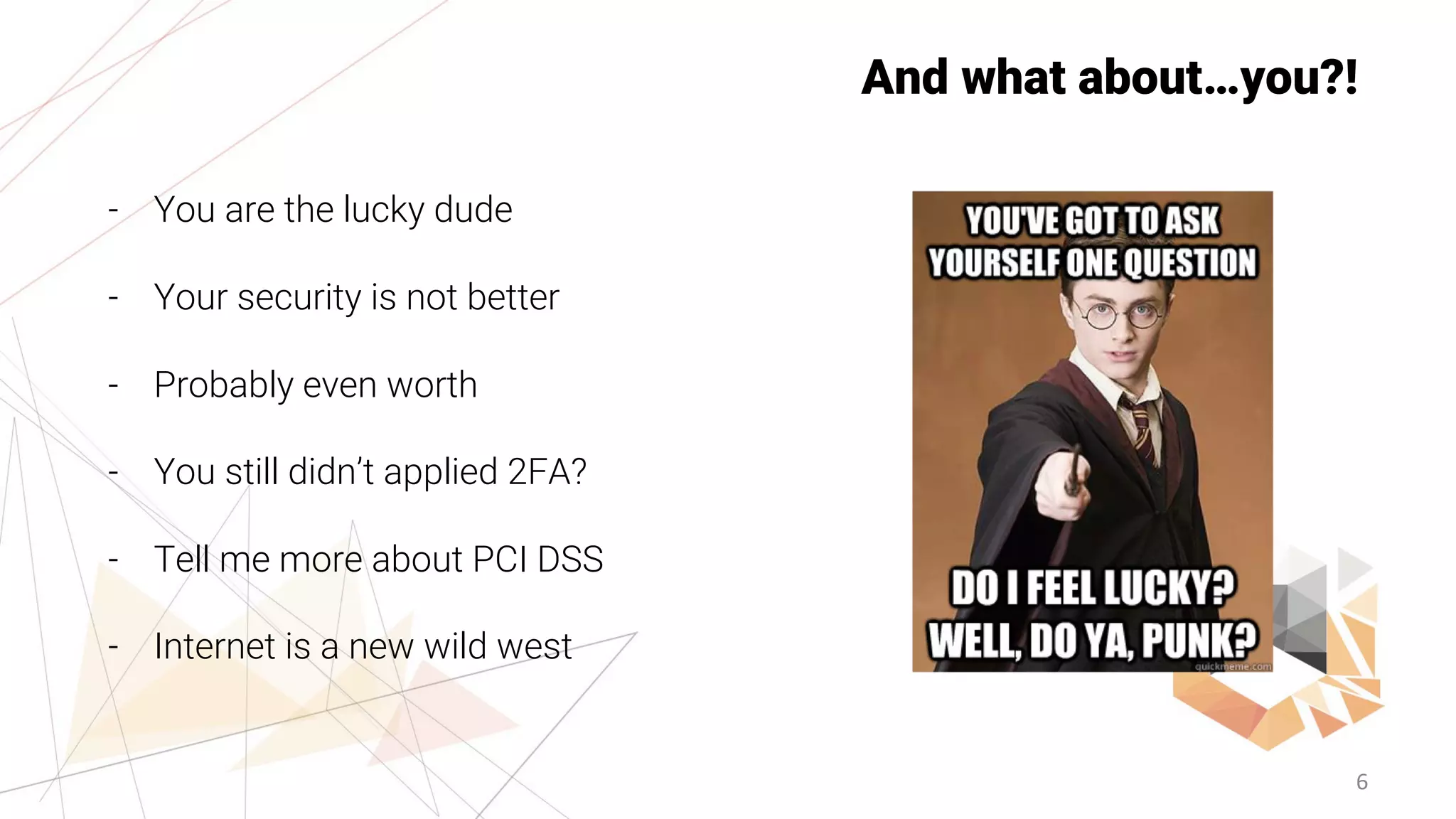 And what about…you?!

- You are the lucky dude
- Your security is not better
- Probably even worth
- You still didn’t applied 2FA?
- Tell me more about PCI DSS
- Internet is a new wild west

YOU'VE GOT TO ASK YOURSELF ONE QUESTION

DO I FEEL LUCKY? WELL, DO YA, PUNK?

quickmeme.com

6